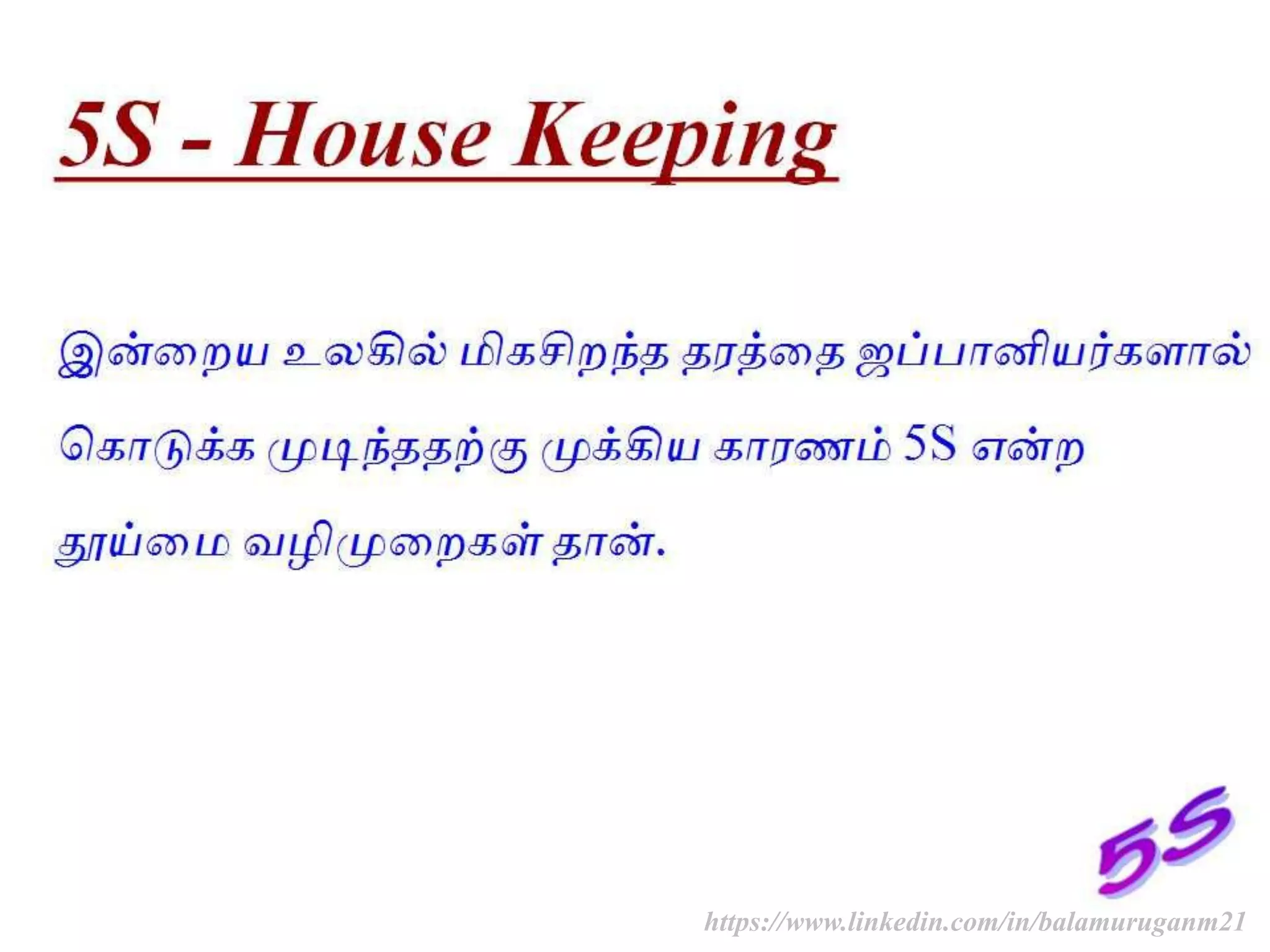 5S - House Keeping

இன்றைய உலகில் மிகசிறந்த தரத்தை ஜப்பானியர்களால் கொடுக்க முடிந்ததற்கு முக்கிய காரணம் 5S என்ற தூய்மை வழிமுறைகள் தான்.

5S

https://www.linkedin.com/in/balamuruganm21